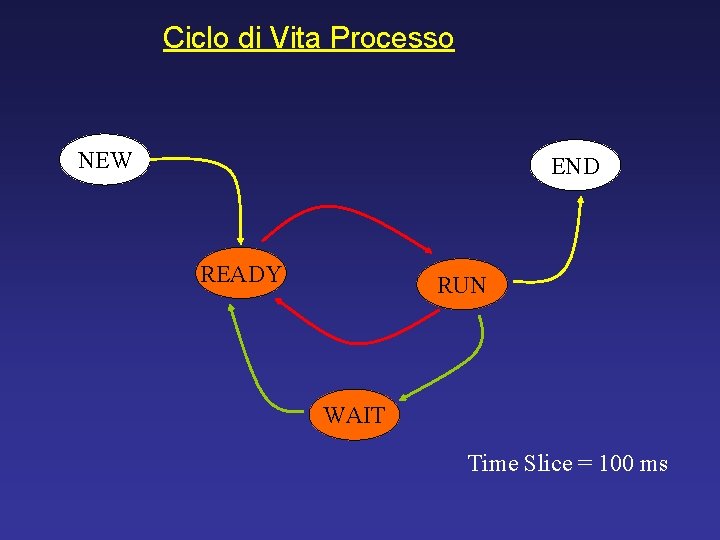 Ciclo di Vita Processo

NEW

END

READY

RUN

WAIT

Time Slice = 100 ms